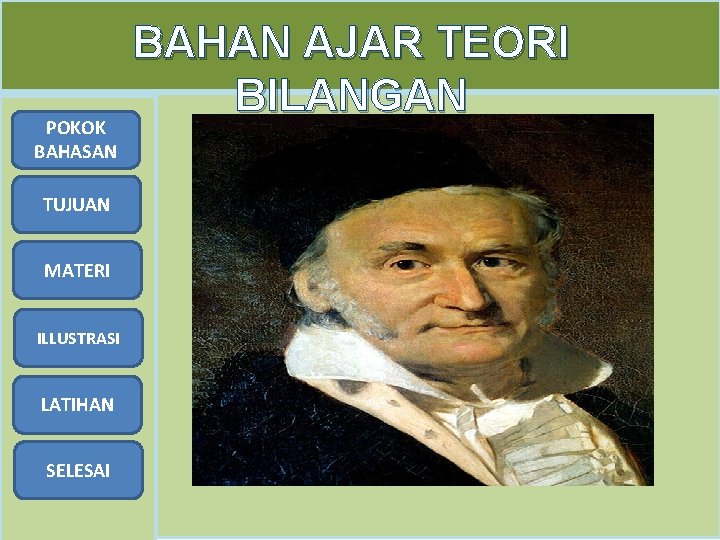 BAHAN AJAR TEORI BILANGAN

POKOK BAHASAN

TUJUAN

MATERI

ILLUSTRASI

LATIHAN

SELESAI